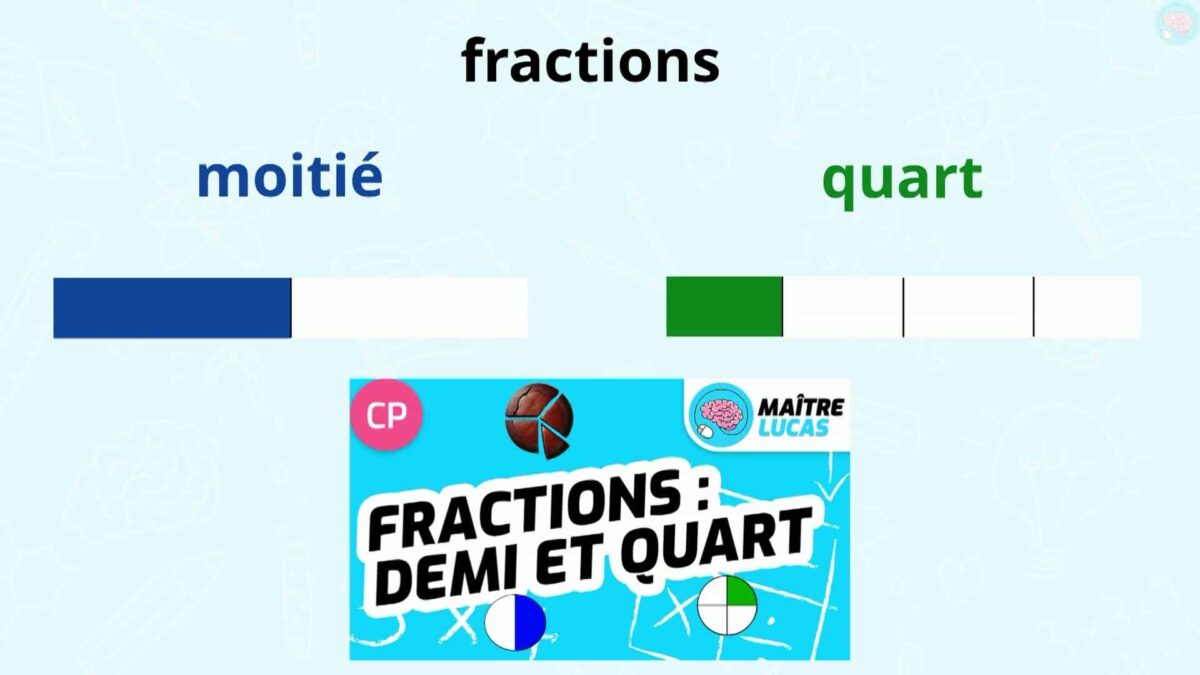 fractions

moitié

quart

CP

MAÎTRE LUCAS

FRACTIONS : DEMI ET QUART